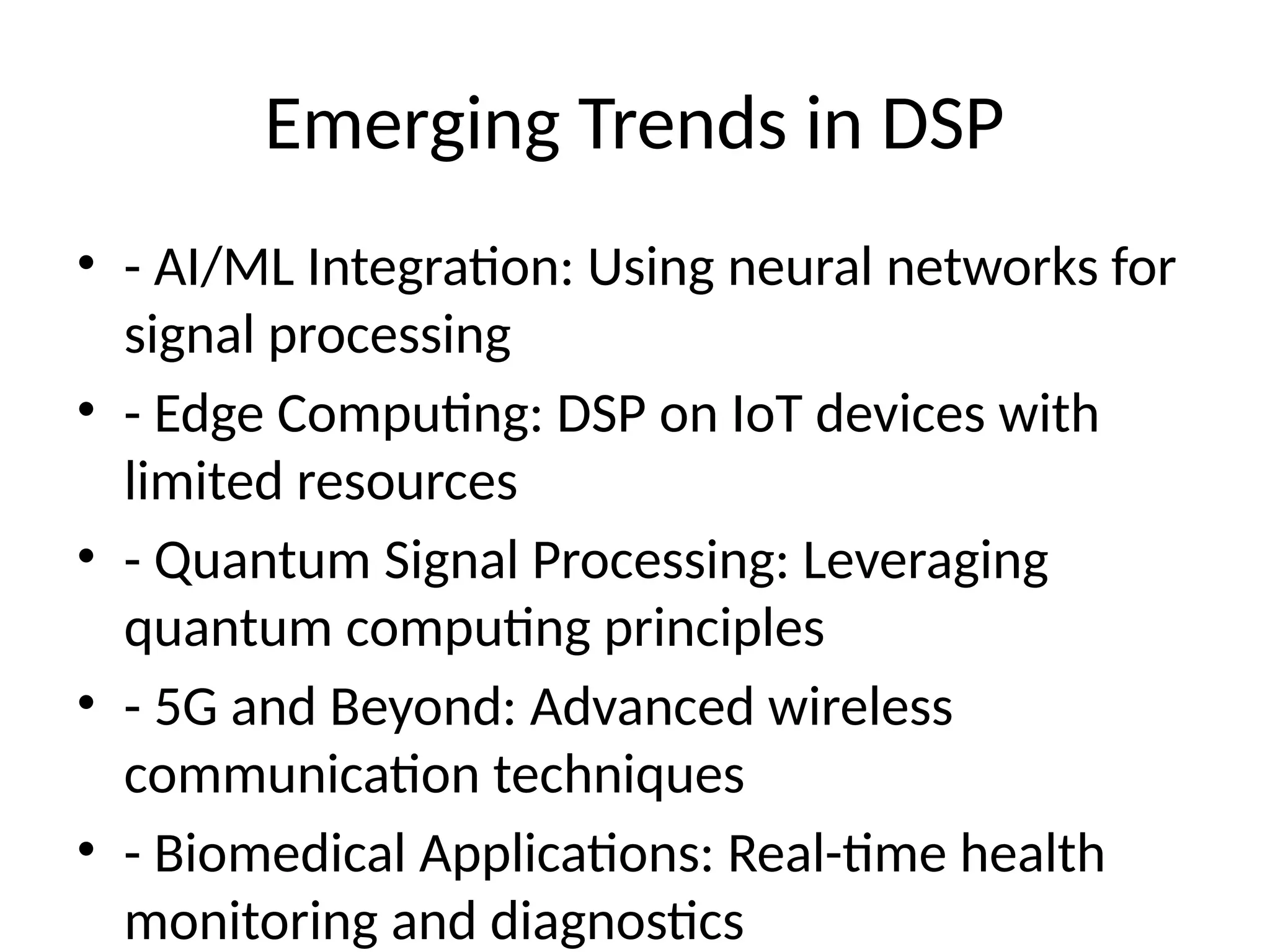 Emerging Trends in DSP

• - AI/ML Integration: Using neural networks for signal processing
• - Edge Computing: DSP on IoT devices with limited resources
• - Quantum Signal Processing: Leveraging quantum computing principles
• - 5G and Beyond: Advanced wireless communication techniques
• - Biomedical Applications: Real-time health monitoring and diagnostics